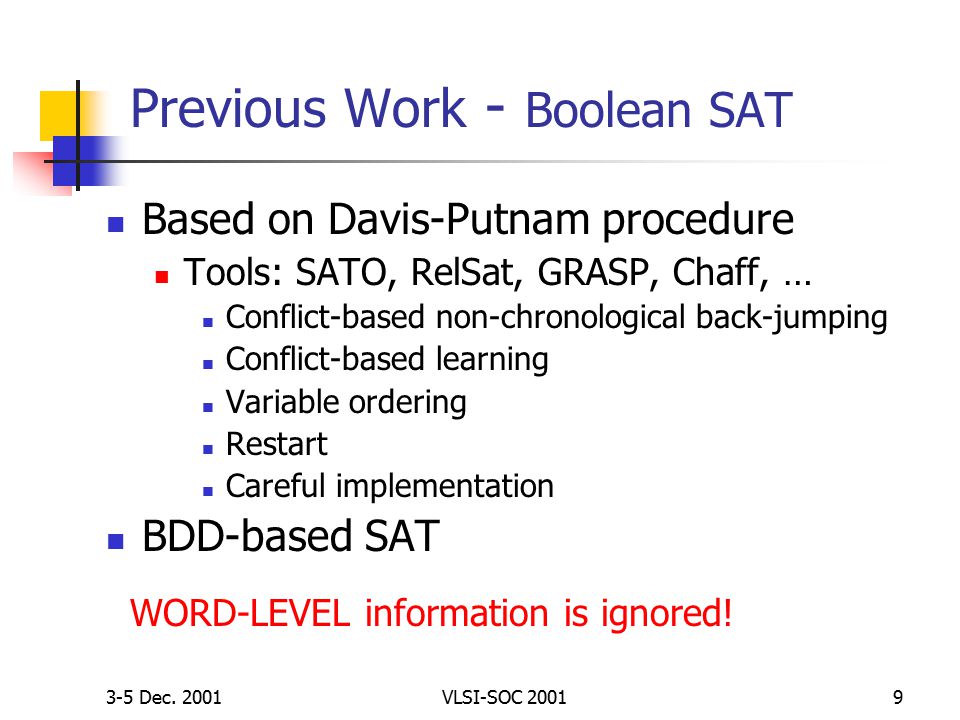 Previous Work - Boolean SAT

- Based on Davis-Putnam procedure
  - Tools: SATO, RelSat, GRASP, Chaff, …
    - Conflict-based non-chronological back-jumping
    - Conflict-based learning
    - Variable ordering
    - Restart
    - Careful implementation
- BDD-based SAT

WORD-LEVEL information is ignored!

3-5 Dec. 2001 VLSI-SOC 2001 9